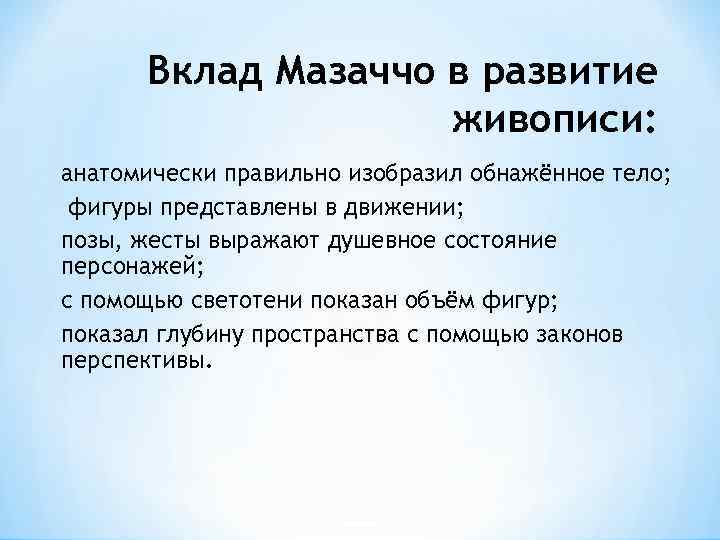 Вклад Мазаччо в развитие живописи:

анатомически правильно изобразил обнажённое тело;

фигуры представлены в движении;

позы, жесты выражают душевное состояние персонажей;

с помощью светотени показан объём фигур;

показал глубину пространства с помощью законов перспективы.